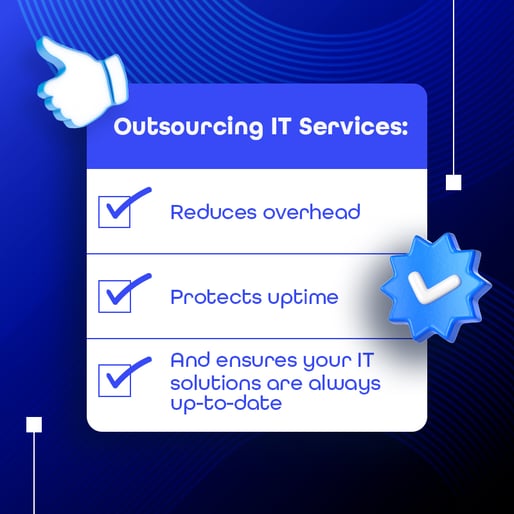 Outsourcing IT Services:

Reduces overhead

Protects uptime

And ensures your IT solutions are always up-to-date